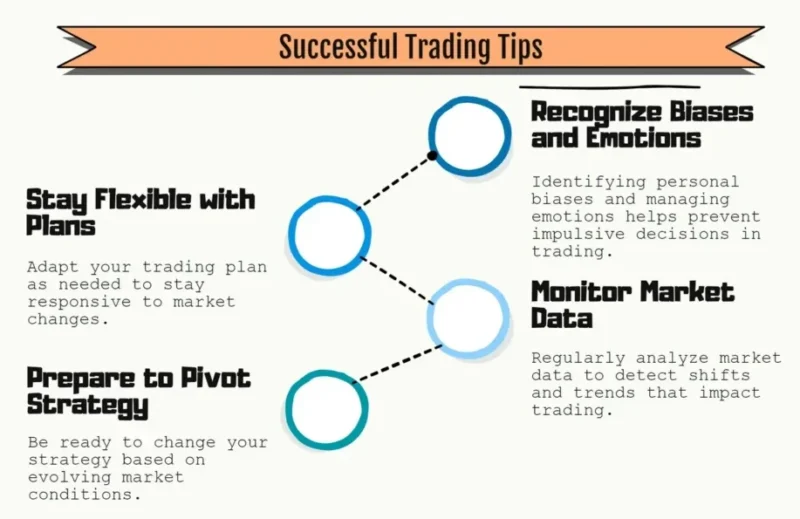 Successful Trading Tips

Recognize Biases and Emotions

Identifying personal biases and managing emotions helps prevent impulsive decisions in trading.

Stay Flexible with Plans

Adapt your trading plan as needed to stay responsive to market changes.

Monitor Market Data

Regularly analyze market data to detect shifts and trends that impact trading.

Prepare to Pivot Strategy

Be ready to change your strategy based on evolving market conditions.